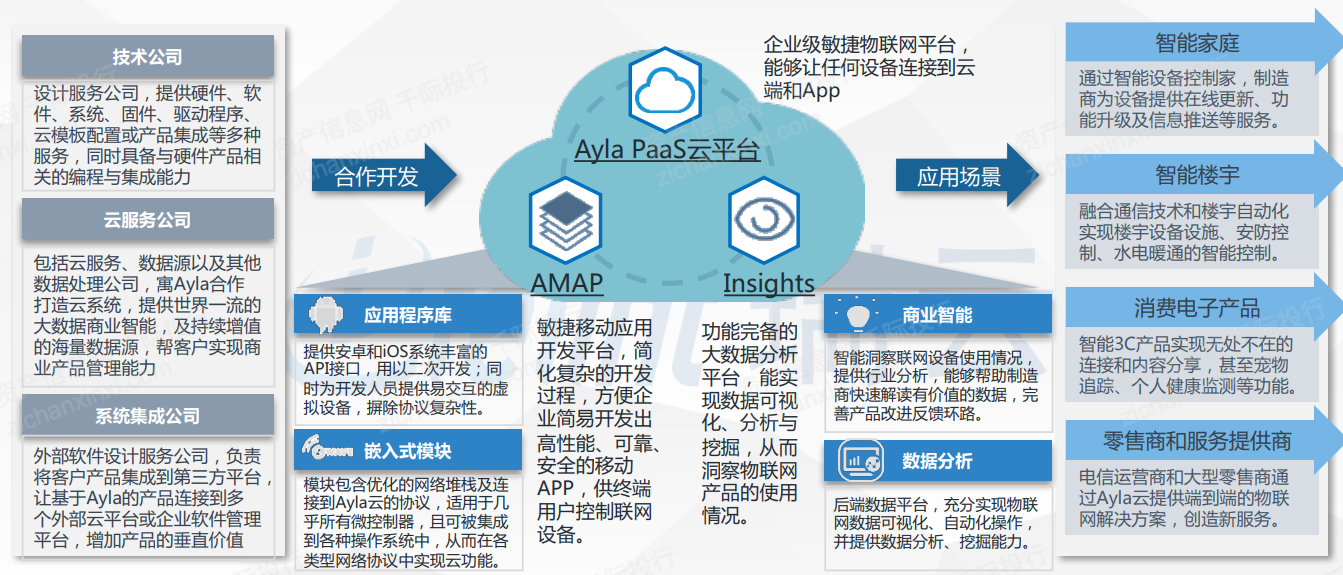 技术公司

设计服务公司，提供硬件、软件、系统、固件、驱动程序、云模板配置或产品集成等多种服务，同时具备与硬件产品相关的编程与集成能力

云服务公司

包括云服务、数据源以及其他数据处理公司，寓Ayla合作打造云系统，提供世界一流的大数据商业智能，及持续增值的海量数据源，帮客户实现商业产品管理能力

系统集成公司

外部软件设计服务公司，负责将客户产品集成到第三方平台，让基于Ayla的产品连接到多个外部云平台或企业软件管理平台，增加产品的垂直价值

合作开发

企业级敏捷物联网平台，能够让任何设备连接到云端和App

Ayla PaaS云平台

AMAP

Insights

应用程序库

提供安卓和iOS系统丰富的API接口，用以二次开发；同时为开发人员提供易交互的虚拟设备，摒除协议复杂性。

嵌入式模块

模块包含优化的网络堆栈及连接到Ayla云的协议，适用于几乎所有微控制器，且可被集成到各种操作系统中，从而在各类型网络协议中实现云功能。

敏捷移动应用开发平台，简化复杂的开发过程，方便企业简易开发出高性能、可靠、安全的移动APP，供终端用户控制联网设备。

功能完备的大数据分析平台，能实现数据可视化、分析与挖掘，从而洞察物联网产品的使用情况。

商业智能

智能洞察联网设备使用情况，提供行业分析，能够帮助制造商快速解读有价值的数据，完善产品改进反馈环路。

数据分析

后端数据平台，充分实现物联网数据可视化、自动化操作，并提供数据分析、挖掘能力。

应用场景

智能家庭

通过智能设备控制家，制造商为设备提供在线更新、功能升级及信息推送等服务。

智能楼宇

融合通信技术和楼宇自动化实现楼宇设备设施、安防控制、水电暖通的智能控制。

消费电子产品

智能3C产品实现无处不在的连接和内容分享，甚至宠物追踪、个人健康监测等功能。

零售商和服务提供商

电信运营商和大型零售商通过Ayla云提供端到端的物联网解决方案，创造新服务。